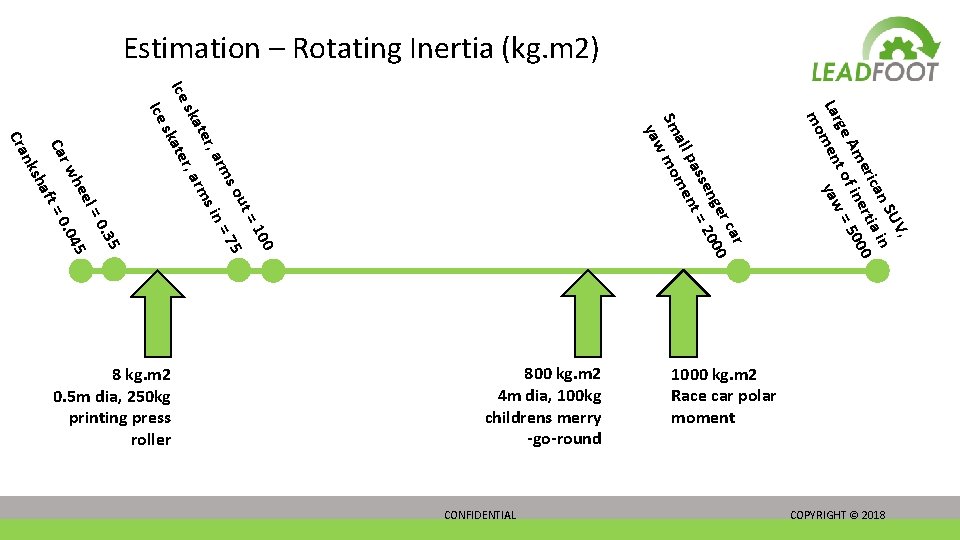 Estimation – Rotating Inertia (kg.m2)

LEADFOOT

Crankshaft = 0.045

Car wheel = 0.35

Ice skater, arms in = 75

Ice skater, arms out = 100

Small passenger car yaw moment = 2000

Large American SUV, moment of inertia in yaw = 5000

8 kg.m2
0.5m dia, 250kg
printing press
roller

800 kg.m2
4m dia, 100kg
childrens merry
-go-round

1000 kg.m2
Race car polar
moment

CONFIDENTIAL

COPYRIGHT © 2018